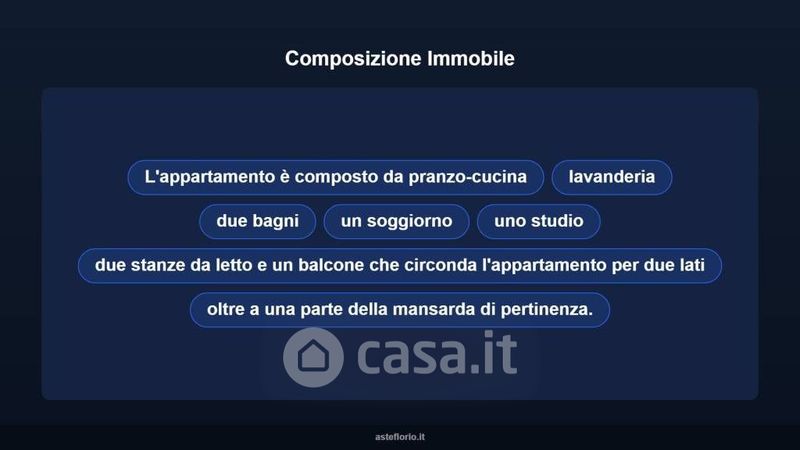 Composizione Immobile

L'appartamento è composto da pranzo-cucina

lavanderia

due bagni

un soggiorno

uno studio

due stanze da letto e un balcone che circonda l'appartamento per due lati

oltre a una parte della mansarda di pertinenza.

casa.it

asteflorio.it